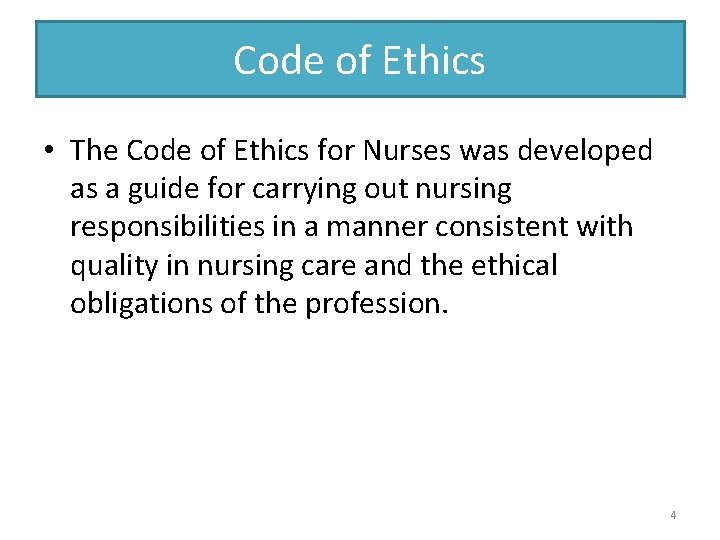 Code of Ethics

• The Code of Ethics for Nurses was developed as a guide for carrying out nursing responsibilities in a manner consistent with quality in nursing care and the ethical obligations of the profession.

4